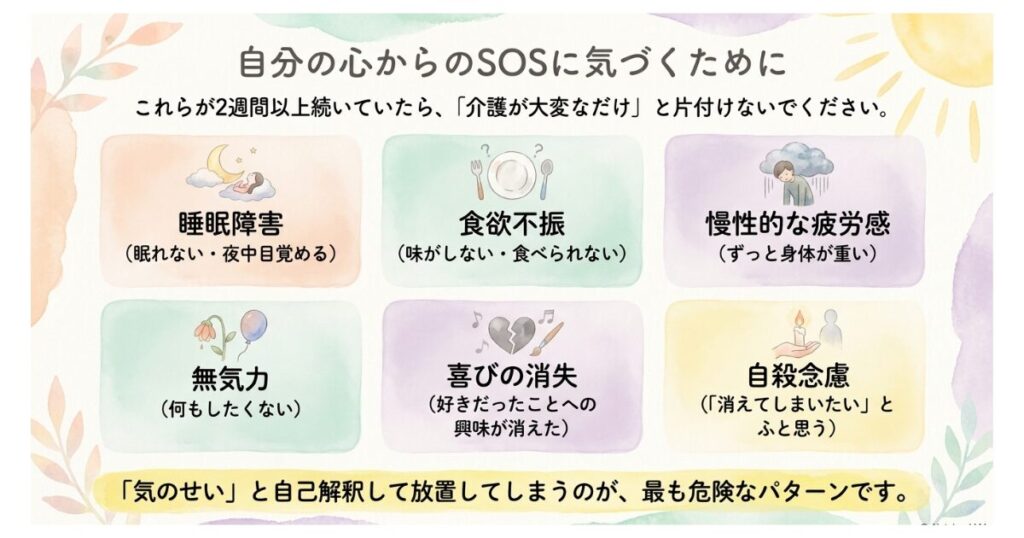 自分の心からのSOSに気づくために

これらが2週間以上続いていたら、「介護が大変なだけ」と片付けないでください。

睡眠障害
（眠れない・夜中目覚める）

食欲不振
（味がしない・食べられない）

慢性的な疲労感
（ずっと身体が重い）

無気力
（何もしたくない）

喜びの消失
（好きだったことへの興味が消えた）

自殺念慮
（「消えてしまいたい」とふと思う）

「気のせい」と自己解釈して放置してしまうのが、最も危険なパターンです。